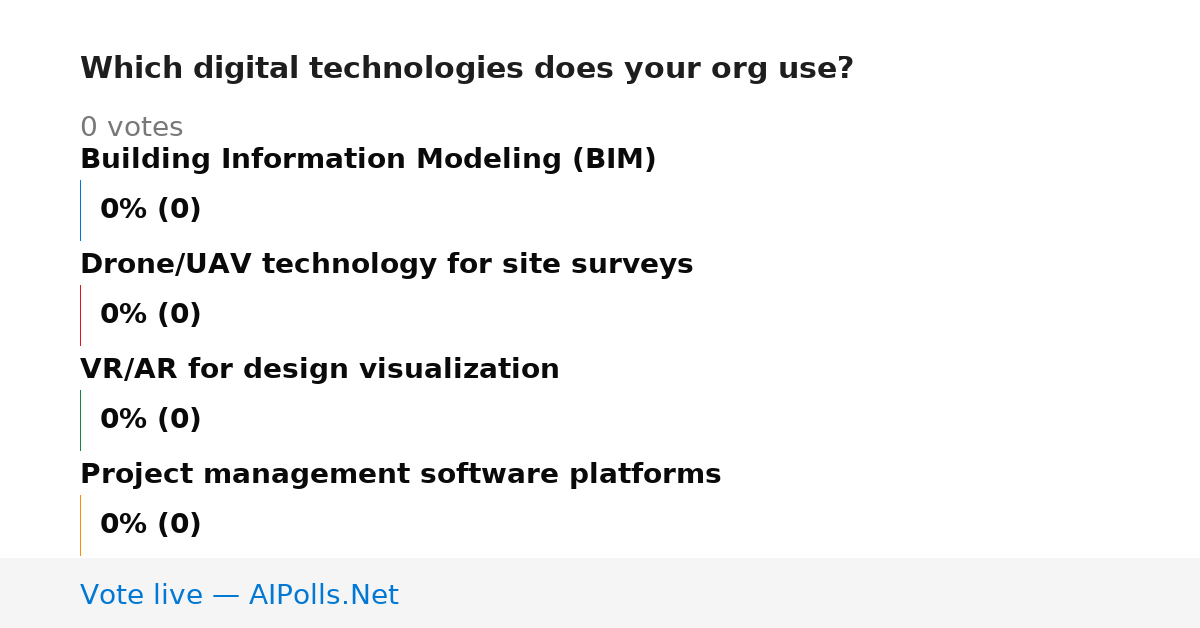 Which digital technologies does your org use?

0 votes

Building Information Modeling (BIM)

0% (0)

Drone/UAV technology for site surveys

0% (0)

VR/AR for design visualization

0% (0)

Project management software platforms

0% (0)

Vote live — AIPolls.Net